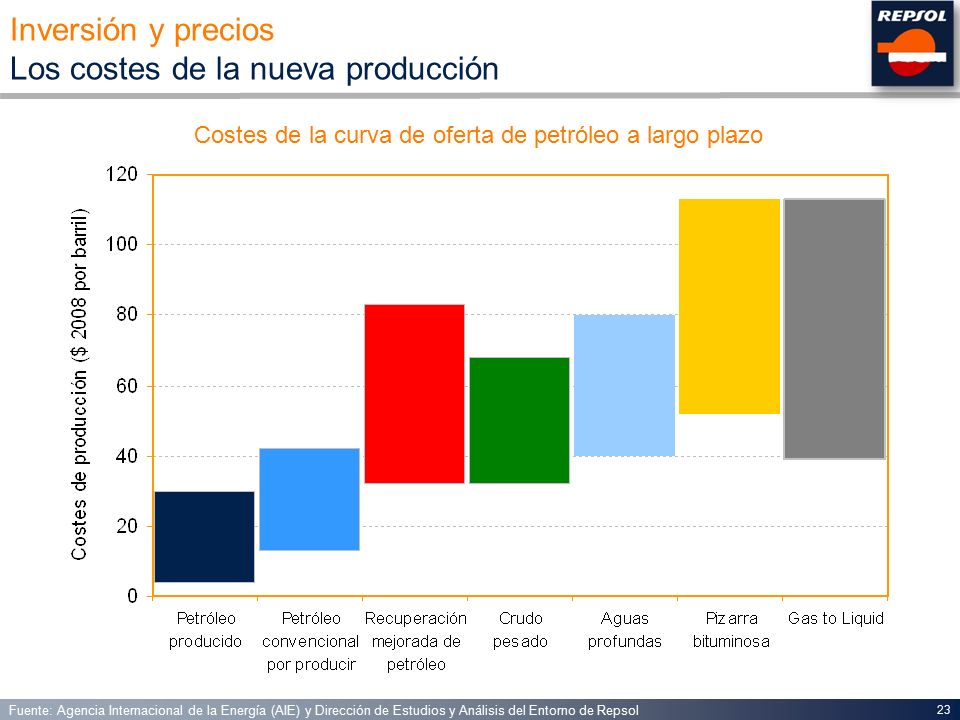 Inversión y precios
Los costes de la nueva producción

REPSOL

Costes de la curva de oferta de petróleo a largo plazo

Costes de producción ($ 2008 por barril)

120
100
80
60
40
20
0

Petróleo producido
Petróleo convencional por producir
Recuperación mejorada de petróleo
Crudo pesado
Aguas profundas
Pizarra bituminosa
Gas to Liquid

Fuente: Agencia Internacional de la Energía (AIE) y Dirección de Estudios y Análisis del Entorno de Repsol

23